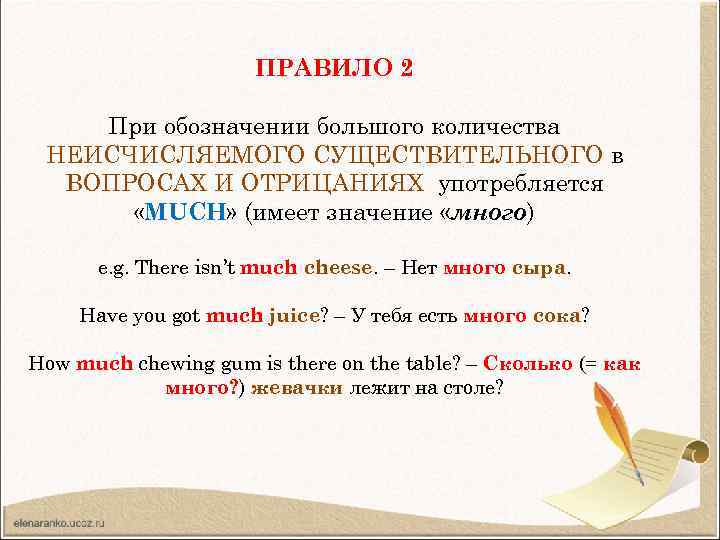 ПРАВИЛО 2

При обозначении большого количества НЕИСЧИСЛЯЕМОГО СУЩЕСТВИТЕЛЬНОГО в ВОПРОСАХ И ОТРИЦАНИЯХ употребляется «MUCH» (имеет значение «много)

e.g. There isn't much cheese. – Нет много сыра.

Have you got much juice? – У тебя есть много сока?

How much chewing gum is there on the table? – Сколько (= как много?) жевачки лежит на столе?

elenaranko.ucoz.ru